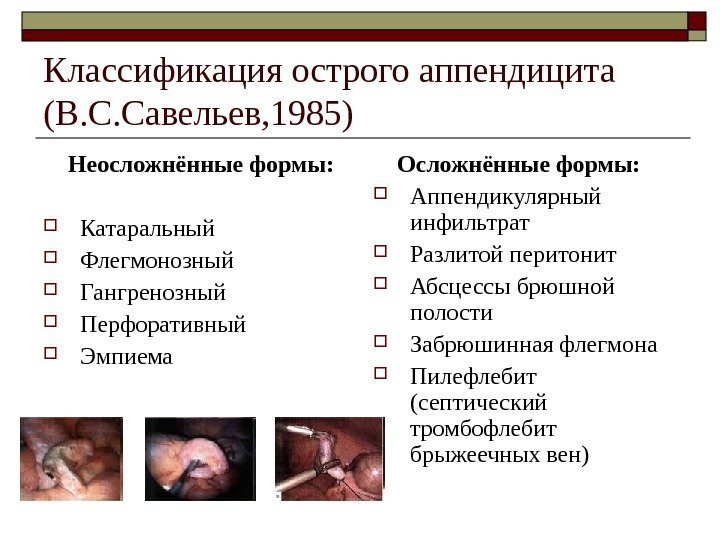 Классификация острого аппендицита (В.С.Савельев,1985)

Неосложнённые формы:

Катаральный
Флегмонозный
Гангренозный
Перфоративный
Эмпиема

Осложнённые формы:

Аппендикулярный инфильтрат
Разлитой перитонит
Абсцессы брюшной полости
Забрюшинная флегмона
Пилефлебит (септический тромбофлебит брыжеечных вен)